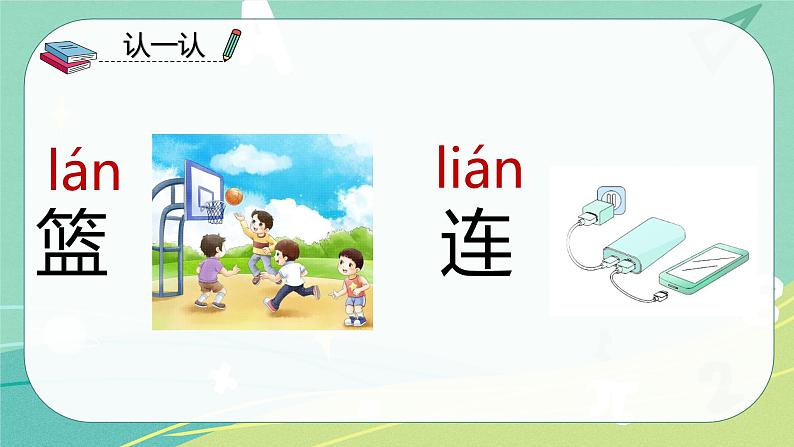 认一认

lán
篮

lián
连